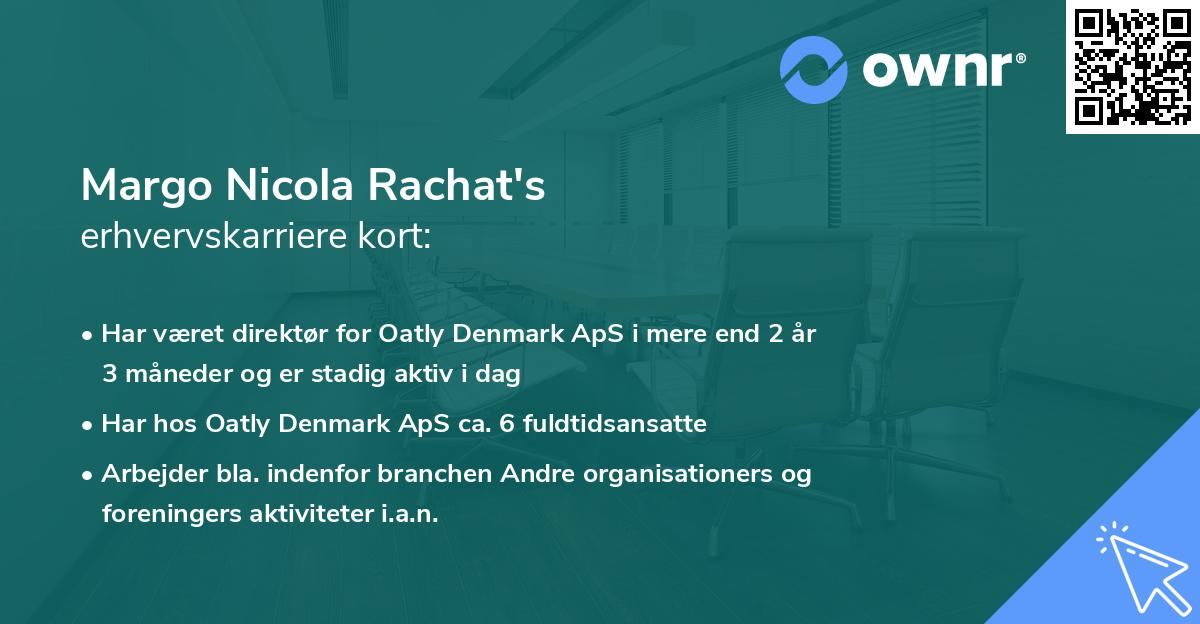 ownr®

Margo Nicola Rachat's
erhvervskarriere kort:

• Har været direktør for Oatly Denmark ApS i mere end 2 år 3 måneder og er stadig aktiv i dag
• Har hos Oatly Denmark ApS ca. 6 fuldtidsansatte
• Arbejder bla. indenfor branchen Andre organisationers og foreningers aktiviteter i.a.n.